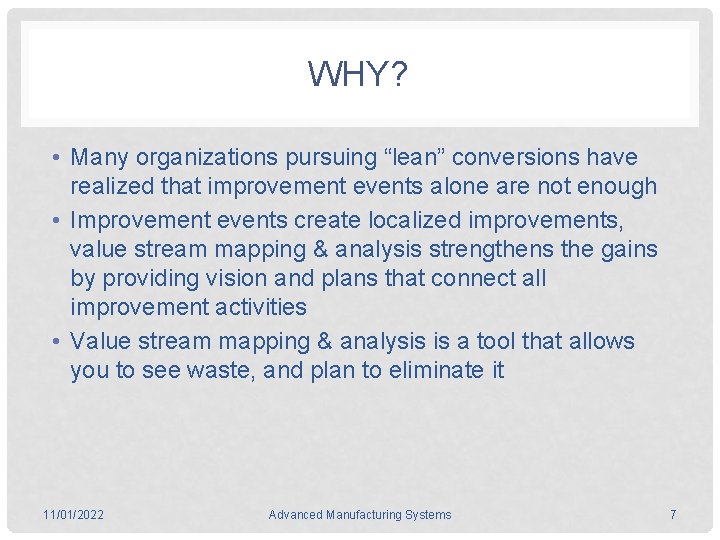 WHY?

• Many organizations pursuing “lean” conversions have realized that improvement events alone are not enough
• Improvement events create localized improvements, value stream mapping & analysis strengthens the gains by providing vision and plans that connect all improvement activities
• Value stream mapping & analysis is a tool that allows you to see waste, and plan to eliminate it

11/01/2022 Advanced Manufacturing Systems 7